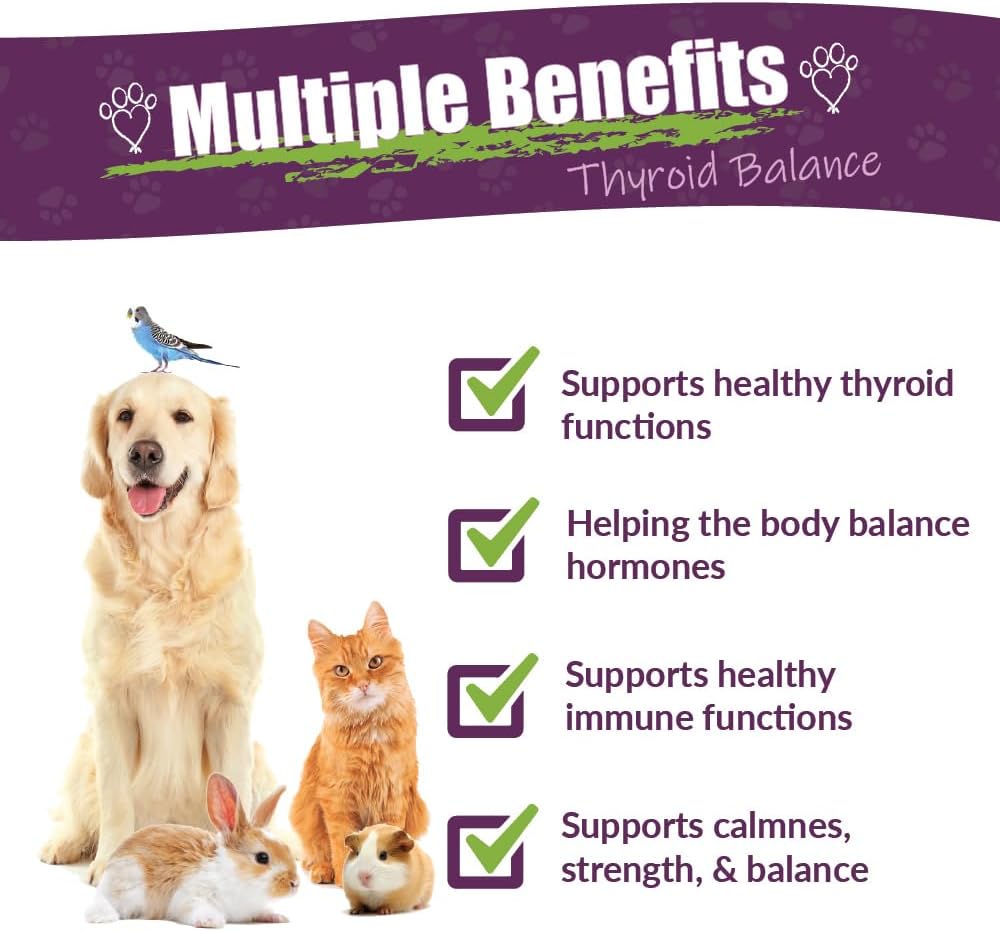 Multiple Benefits
Thyroid Balance

Supports healthy thyroid functions

Helping the body balance hormones

Supports healthy immune functions

Supports calmnes, strength, & balance